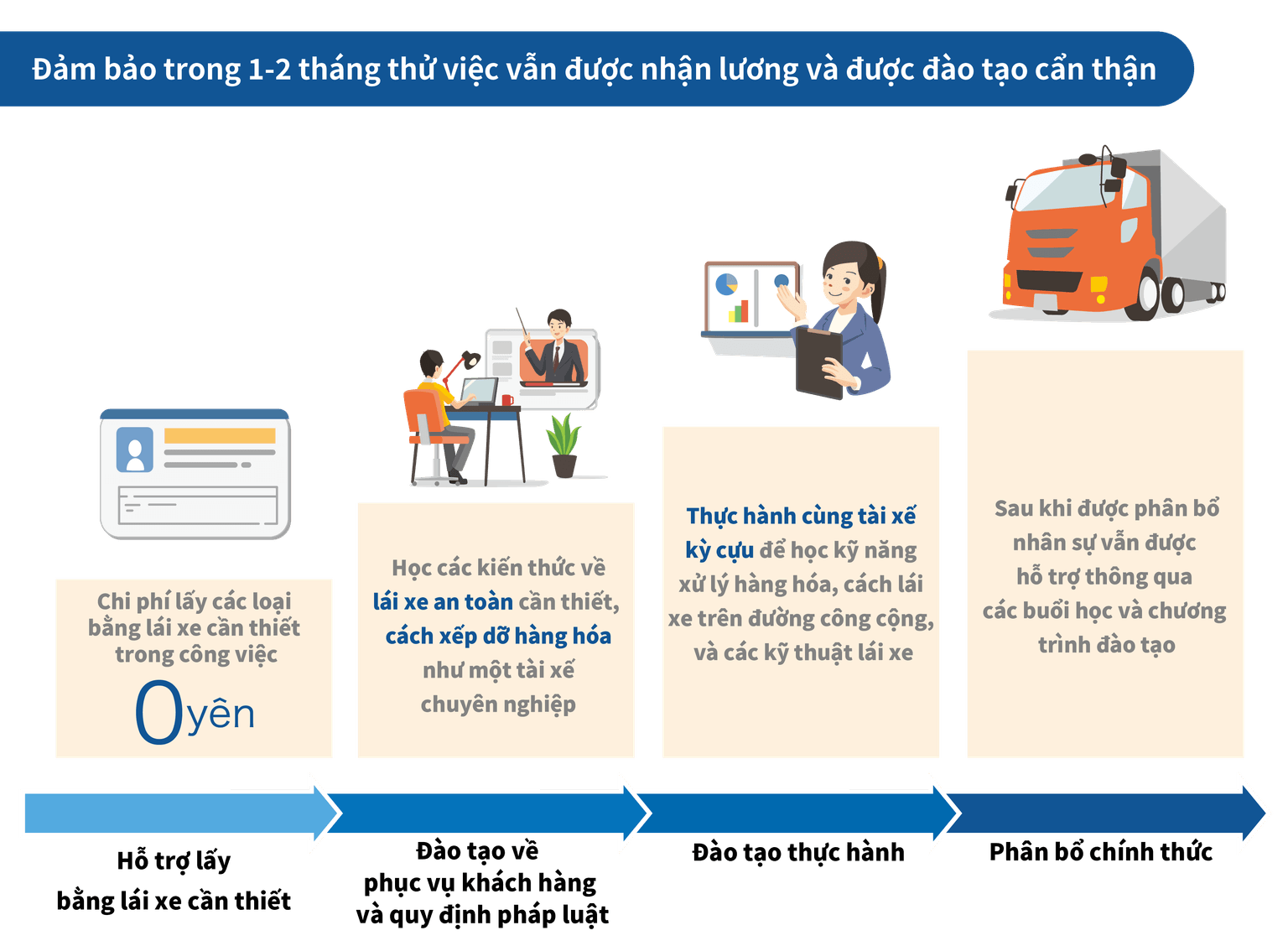 Đảm bảo trong 1-2 tháng thử việc vẫn được nhận lương và được đào tạo cẩn thận

Chi phí lấy các loại bằng lái xe cần thiết trong công việc
0yên

Học các kiến thức về lái xe an toàn cần thiết, cách xếp dỡ hàng hóa như một tài xế chuyên nghiệp

Thực hành cùng tài xế kỳ cựu để học kỹ năng xử lý hàng hóa, cách lái xe trên đường công cộng, và các kỹ thuật lái xe

Sau khi được phân bổ nhân sự vẫn được hỗ trợ thông qua các buổi học và chương trình đào tạo

Hỗ trợ lấy bằng lái xe cần thiết

Đào tạo về phục vụ khách hàng và quy định pháp luật

Đào tạo thực hành

Phân bổ chính thức